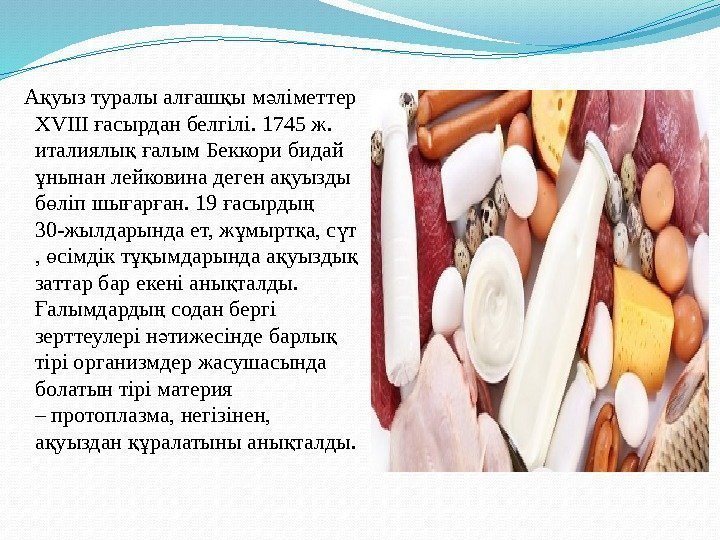 Ақуыз туралы алғашқы мәліметтер XVIII ғасырдан белгілі. 1745 ж. италиялық ғалым Беккори бидай ұнынан лейковина деген ақуызды бөліп шығарған. 19 ғасырдың 30-жылдарында ет, жұмыртқа, сүт , өсімдік тұқымдарында ақуыздық заттар бар екені анықталды. Ғалымдардың содан бергі зерттеулері нәтижесінде барлық тірі организмдер жасушасында болатын тірі материя – протоплазма, негізінен, ақуыздан құралатыны анықталды.